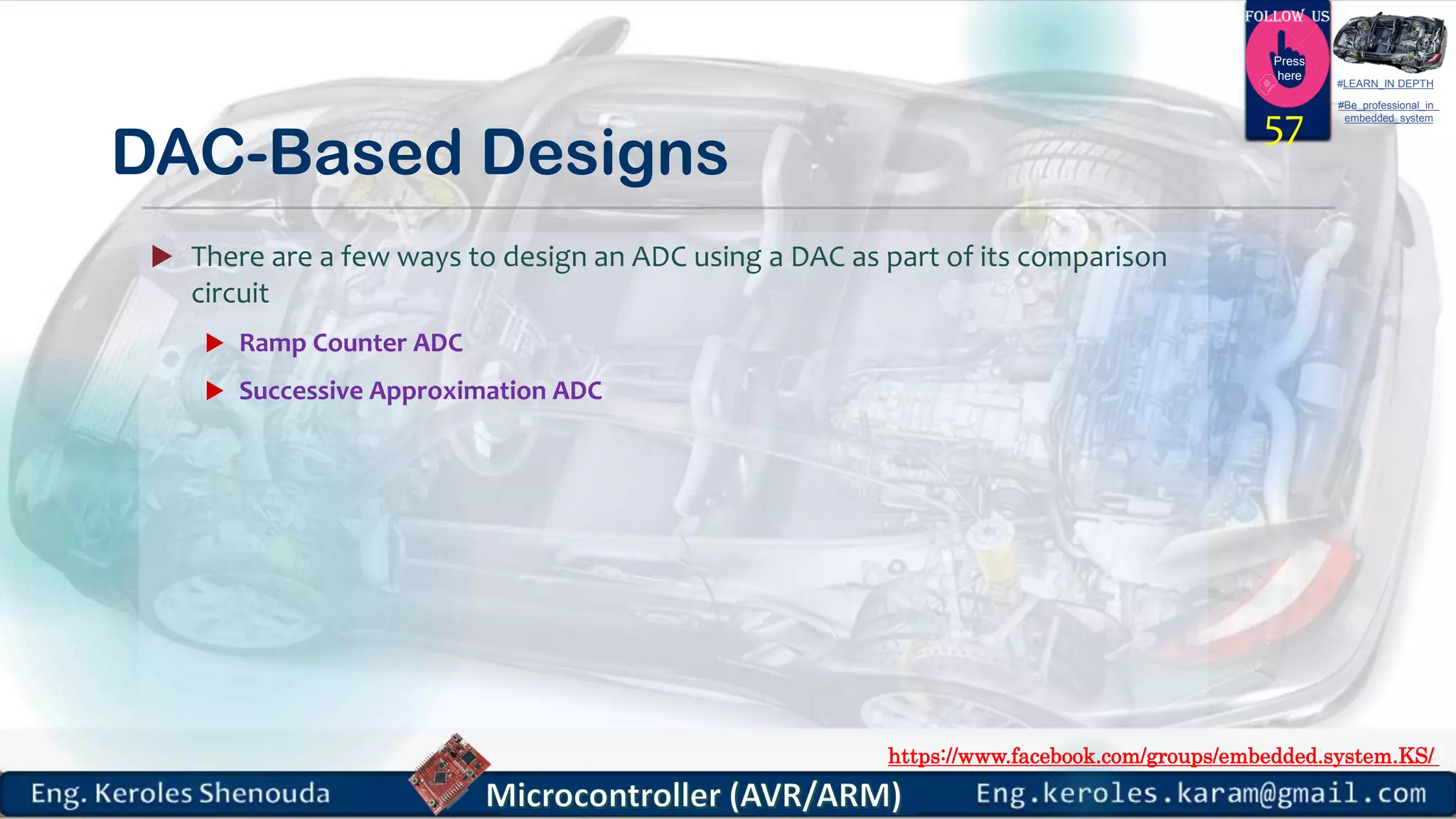 FOLLOW US

Press here

57

#LEARN_IN DEPTH

#Be_professional_in_embedded_system

DAC-Based Designs

There are a few ways to design an ADC using a DAC as part of its comparison circuit

Ramp Counter ADC

Successive Approximation ADC

https://www.facebook.com/groups/embedded.system.KS/

Eng. Keroles Shenouda

Microcontroller (AVR/ARM)

Eng.keroles.karam@gmail.com